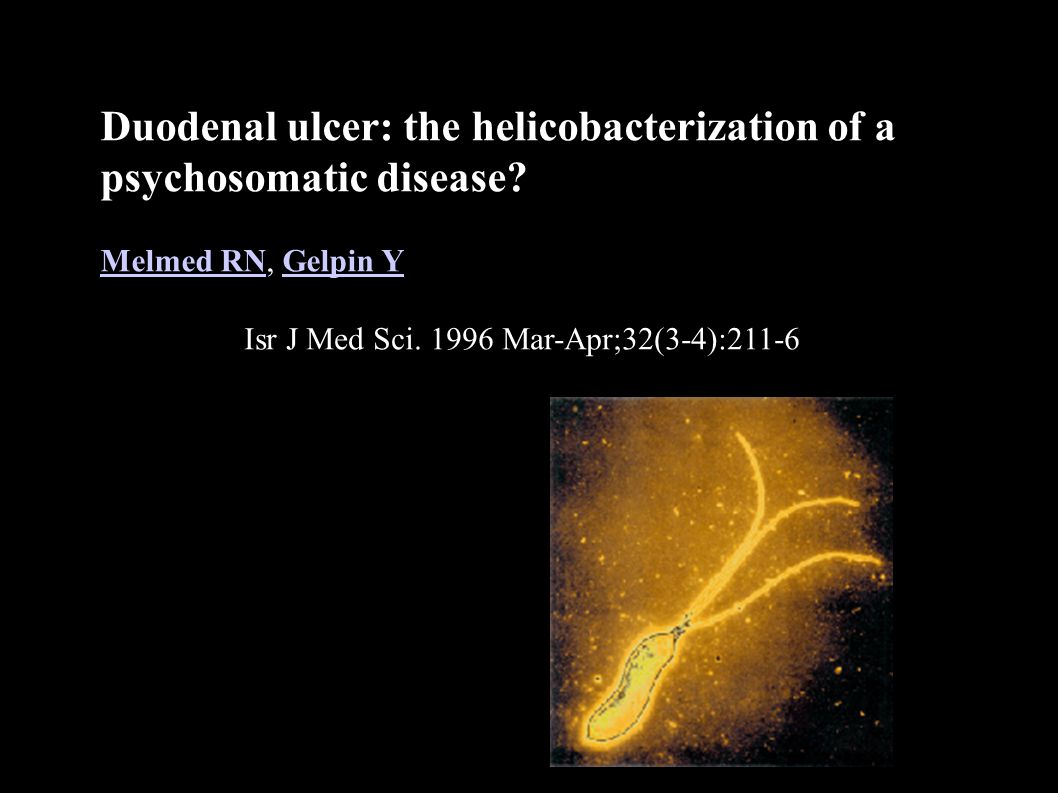 Duodenal ulcer: the helicobacterization of a psychosomatic disease?

Melmed RN, Gelpin Y

Isr J Med Sci. 1996 Mar-Apr;32(3-4):211-6